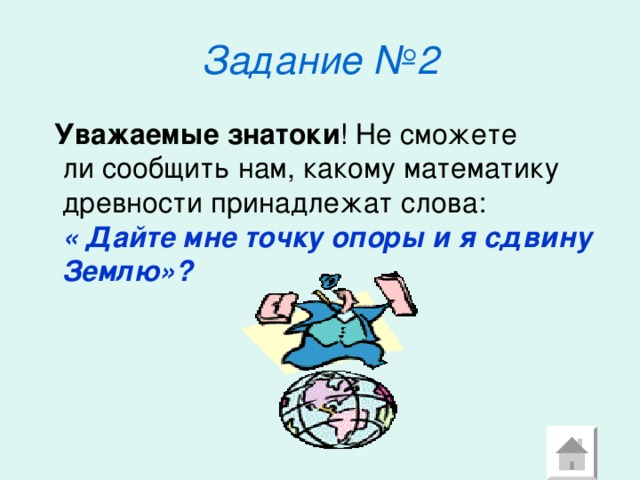 Задание №2

Уважаемые знатоки! Не сможете ли сообщить нам, какому математику древности принадлежат слова: « Дайте мне точку опоры и я сдвину Землю»?